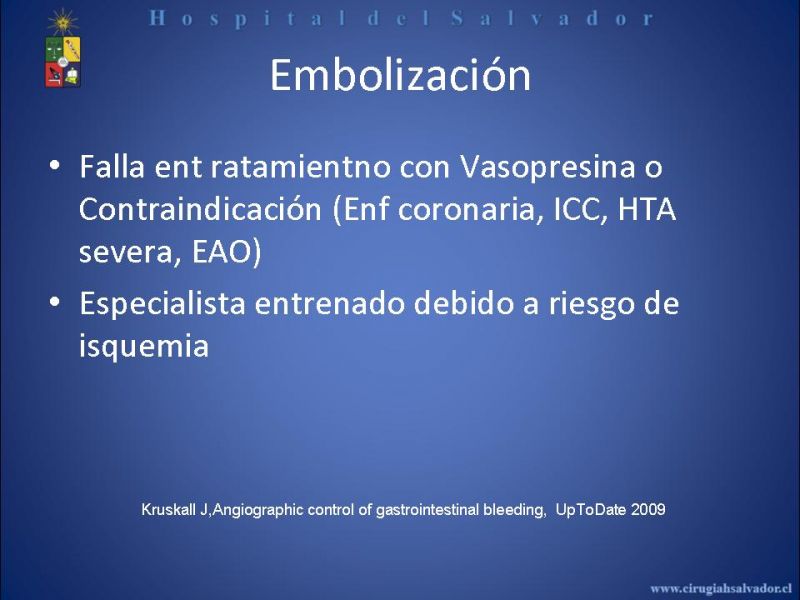 Hospital del Salvador

Embolización

• Falla ent ratamientno con Vasopresina o Contraindicación (Enf coronaria, ICC, HTA severa, EAO)
• Especialista entrenado debido a riesgo de isquemia

Kruskall J,Angiographic control of gastrointestinal bleeding, UpToDate 2009

www.cirugiahsalvador.cl